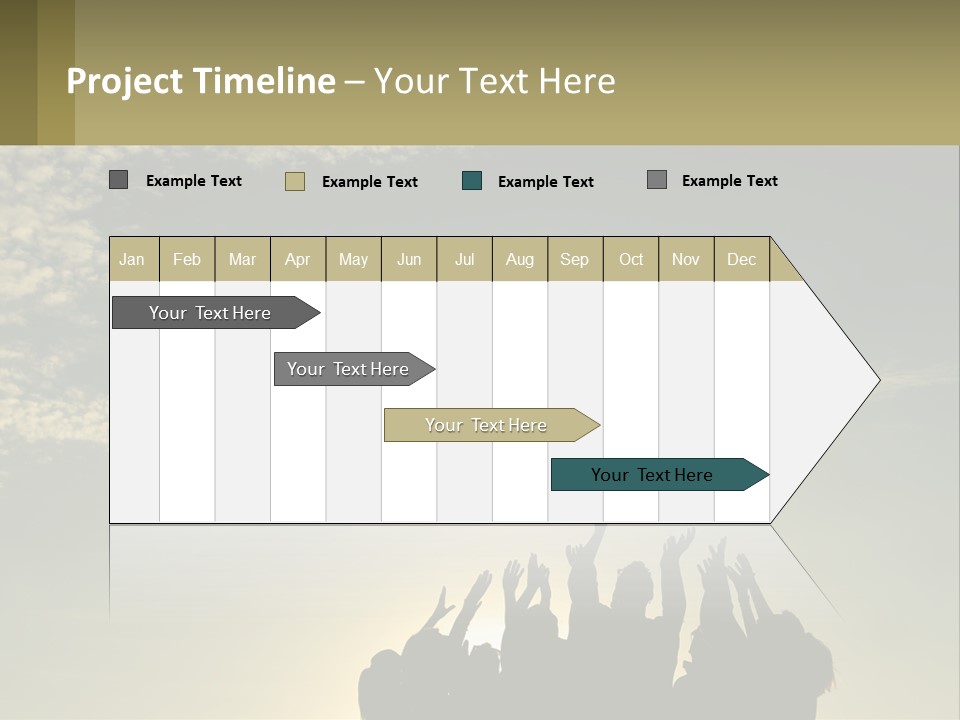 Project Timeline – Your Text Here

Example Text
Example Text
Example Text
Example Text

| Jan | Feb | Mar | Apr | May | Jun | Jul | Aug | Sep | Oct | Nov | Dec |
|---|---|---|---|---|---|---|---|---|---|---|---|

Your Text Here
Your Text Here
Your Text Here
Your Text Here